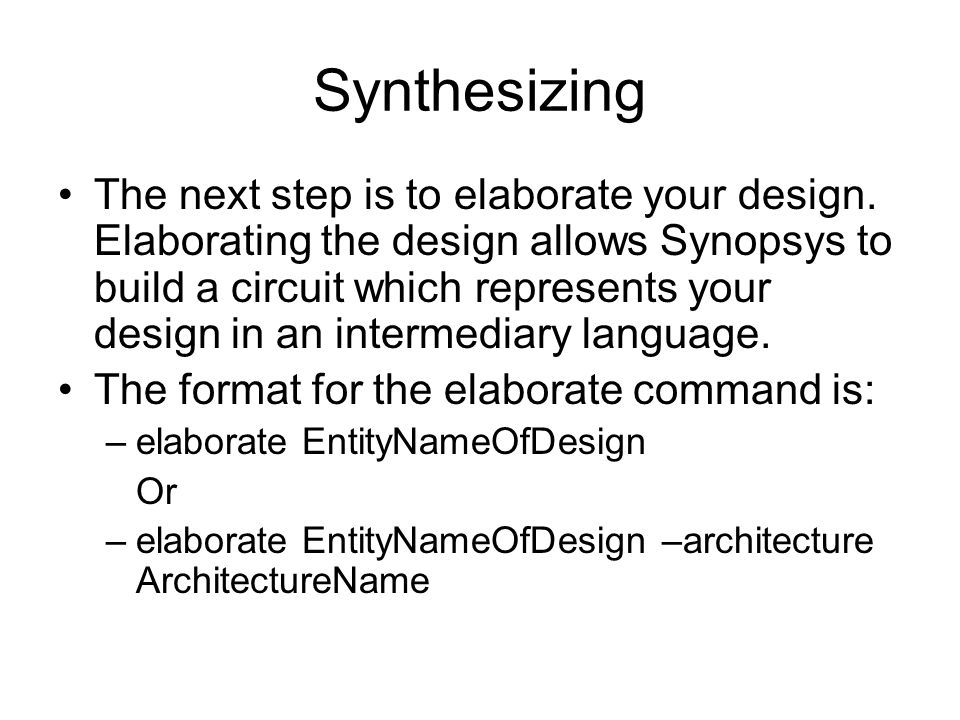 Synthesizing

• The next step is to elaborate your design. Elaborating the design allows Synopsys to build a circuit which represents your design in an intermediary language.

• The format for the elaborate command is:

– elaborate EntityNameOfDesign

Or

– elaborate EntityNameOfDesign –architecture ArchitectureName